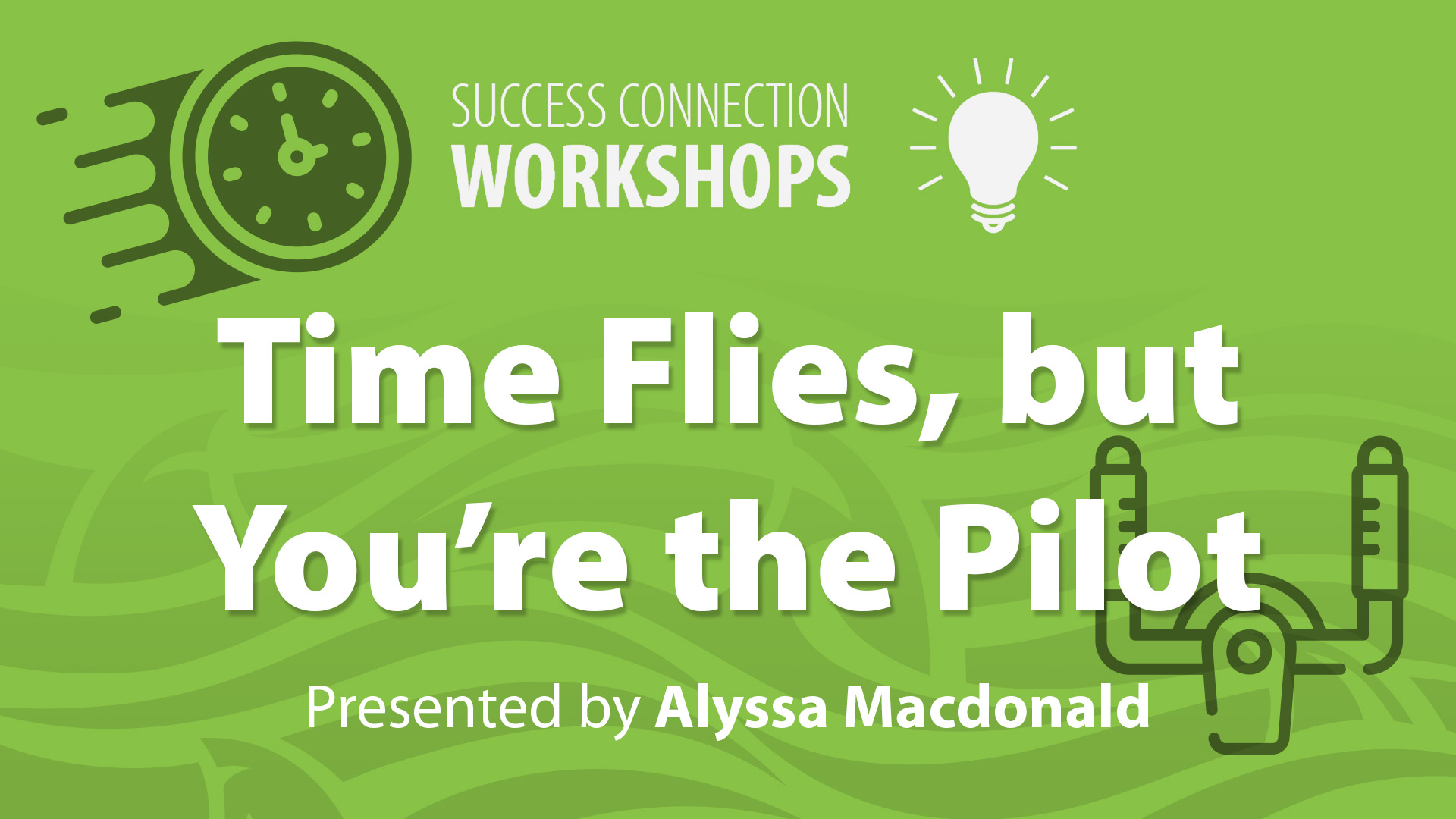 SUCCESS CONNECTION
WORKSHOPS

Time Flies, but You’re the Pilot

Presented by Alyssa Macdonald